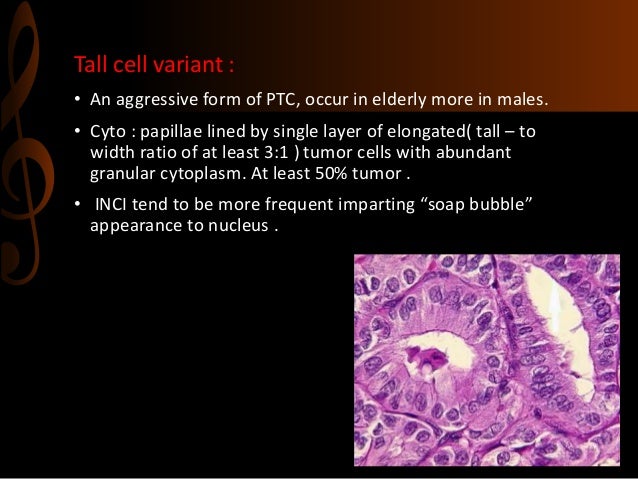 Tall cell variant :

• An aggressive form of PTC, occur in elderly more in males.

• Cyto : papillae lined by single layer of elongated( tall – to width ratio of at least 3:1 ) tumor cells with abundant granular cytoplasm. At least 50% tumor .

• INCI tend to be more frequent imparting “soap bubble” appearance to nucleus .